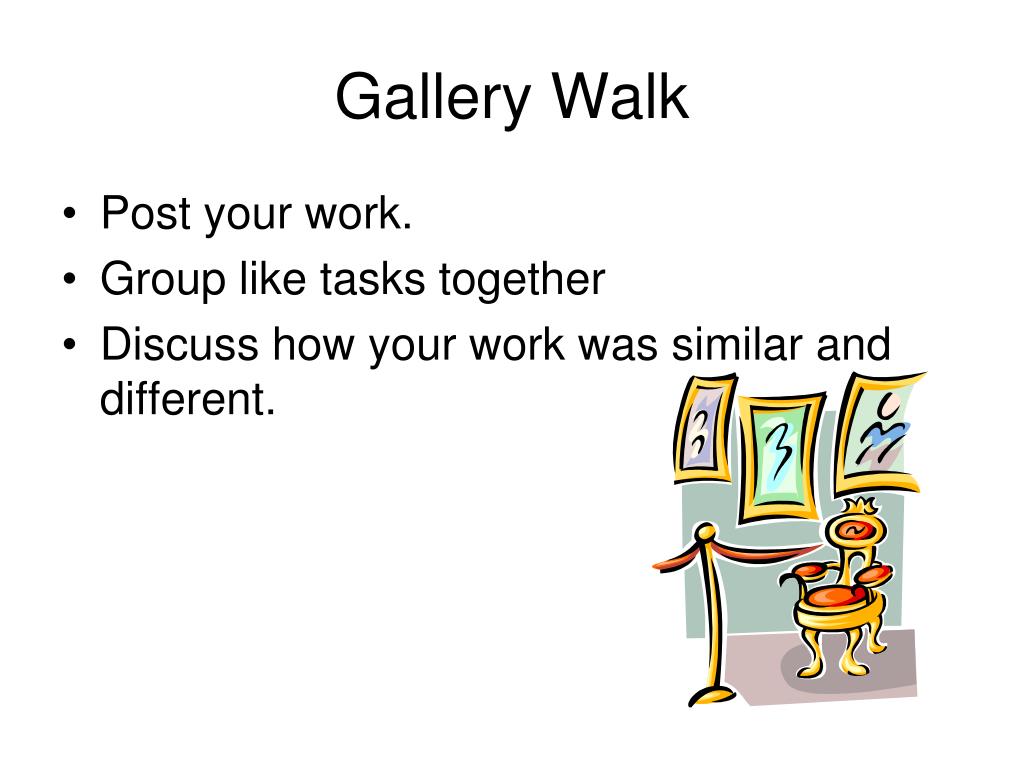 Gallery Walk

• Post your work.
• Group like tasks together
• Discuss how your work was similar and different.